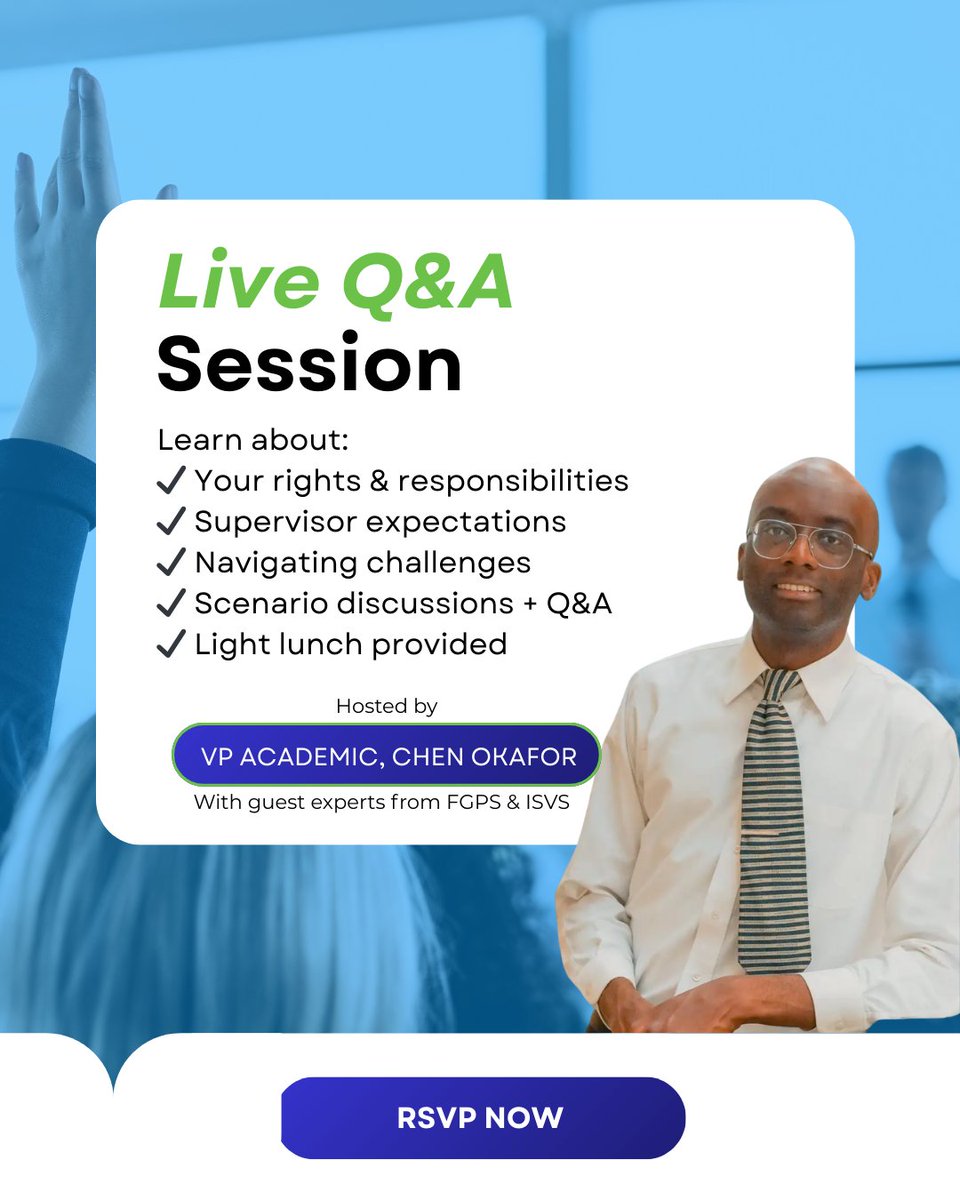 Live Q&A Session

Learn about:
✓ Your rights & responsibilities
✓ Supervisor expectations
✓ Navigating challenges
✓ Scenario discussions + Q&A
✓ Light lunch provided

Hosted by
VP ACADEMIC, CHEN OKAFOR
With guest experts from FGPS & ISVS

RSVP NOW